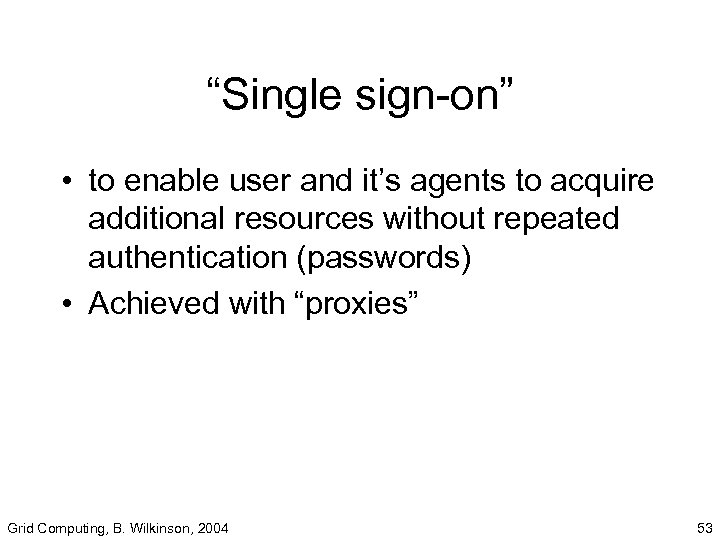 “Single sign-on”

• to enable user and it’s agents to acquire additional resources without repeated authentication (passwords)

• Achieved with “proxies”

Grid Computing, B. Wilkinson, 2004

53